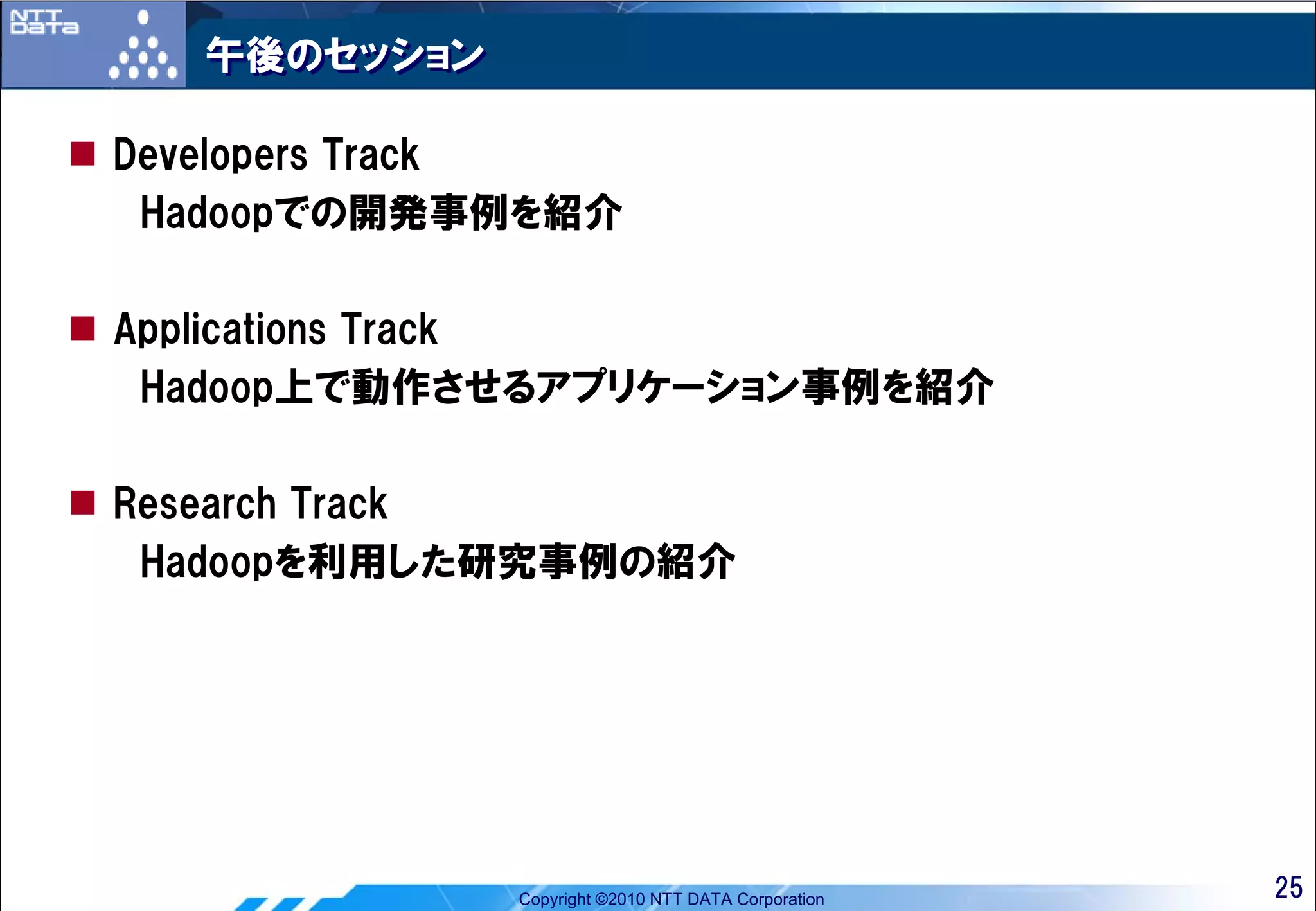 NTT DaTa

午後のセッション

■ Developers Track

Hadoopでの開発事例を紹介

■ Applications Track

Hadoop上で動作させるアプリケーション事例を紹介

■ Research Track

Hadoopを利用した研究事例の紹介

Copyright ©2010 NTT DATA Corporation

25